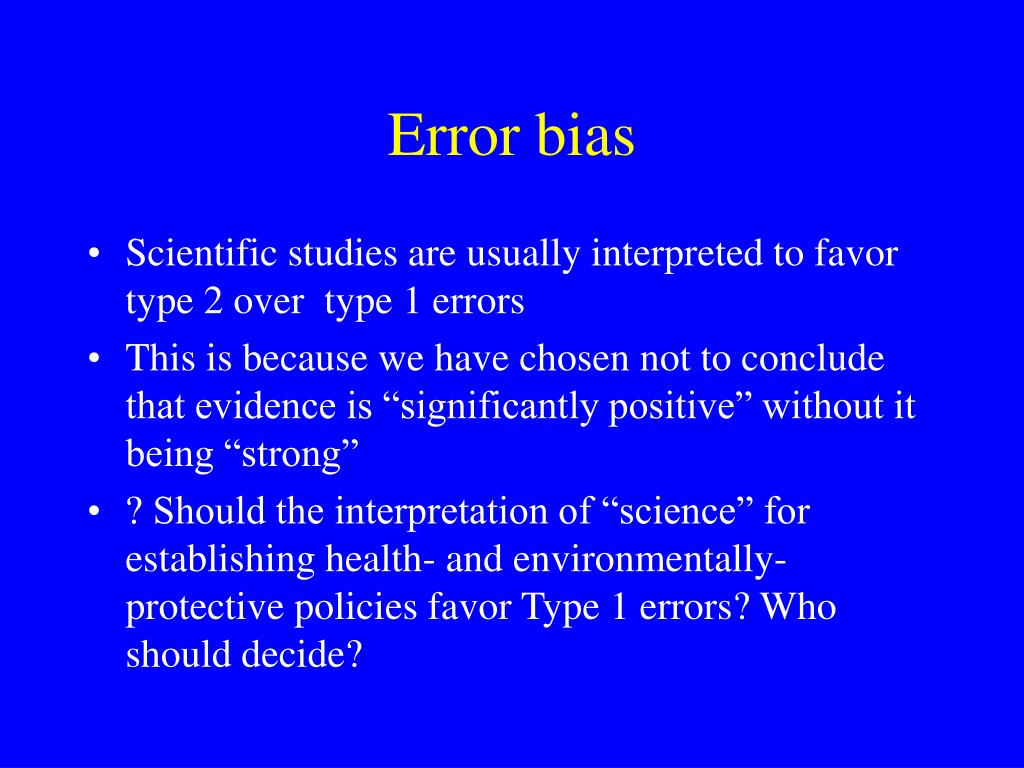 Error bias

• Scientific studies are usually interpreted to favor type 2 over type 1 errors
• This is because we have chosen not to conclude that evidence is “significantly positive” without it being “strong”
• ? Should the interpretation of “science” for establishing health- and environmentally-protective policies favor Type 1 errors? Who should decide?